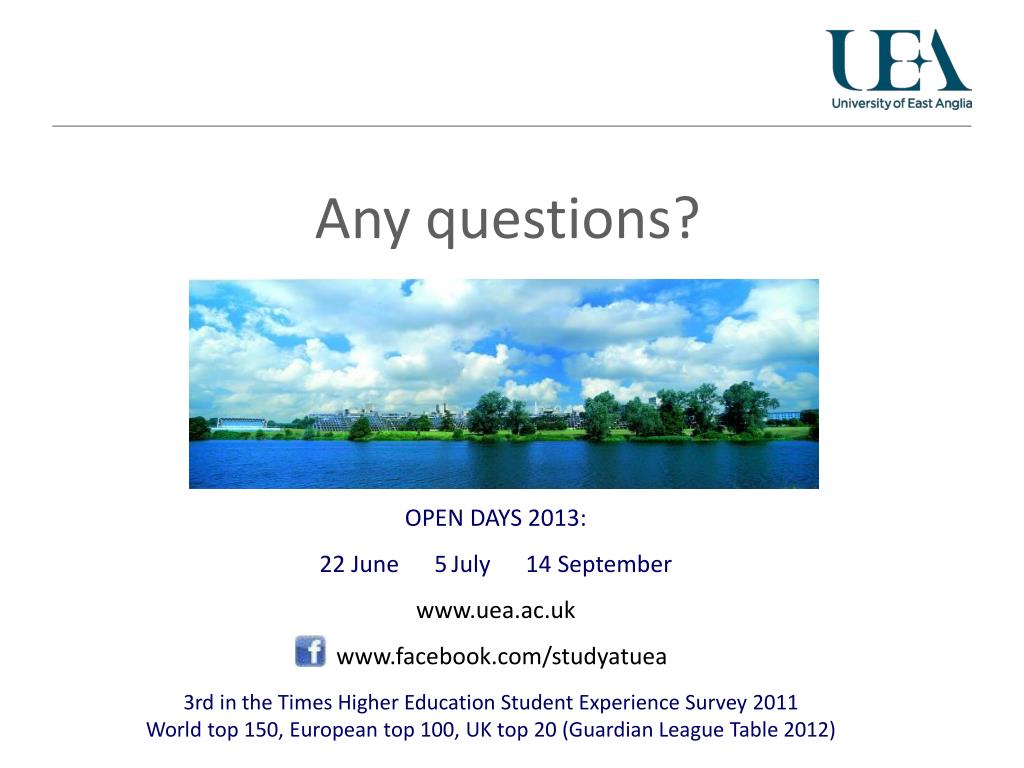 UEA
University of East Anglia

Any questions?

OPEN DAYS 2013:

22 June 5 July 14 September

www.uea.ac.uk

f www.facebook.com/studyatuea

3rd in the Times Higher Education Student Experience Survey 2011
World top 150, European top 100, UK top 20 (Guardian League Table 2012)